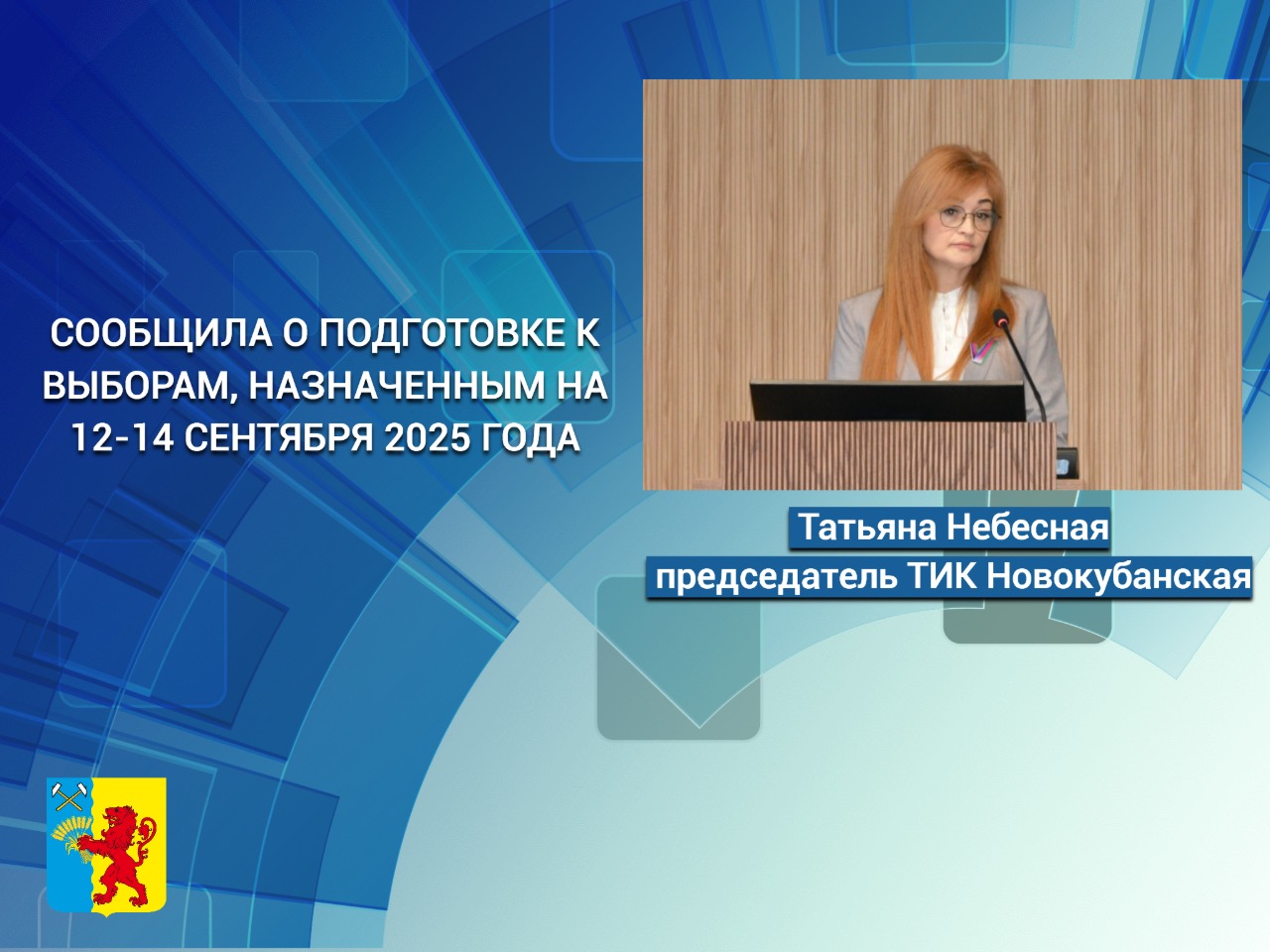 СООБЩИЛА О ПОДГОТОВКЕ К ВЫБОРАМ, НАЗНАЧЕННЫМ НА 12-14 СЕНТЯБРЯ 2025 ГОДА

Татьяна Небесная
председатель ТИК Новокубанская